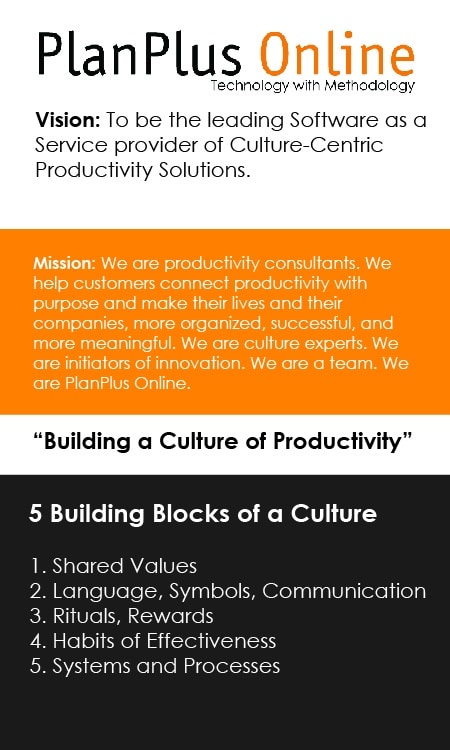 PlanPlus Online
Technology with Methodology

Vision: To be the leading Software as a Service provider of Culture-Centric Productivity Solutions.

Mission: We are productivity consultants. We help customers connect productivity with purpose and make their lives and their companies, more organized, successful, and more meaningful. We are culture experts. We are initiators of innovation. We are a team. We are PlanPlus Online.

"Building a Culture of Productivity"

5 Building Blocks of a Culture

1. Shared Values
2. Language, Symbols, Communication
3. Rituals, Rewards
4. Habits of Effectiveness
5. Systems and Processes